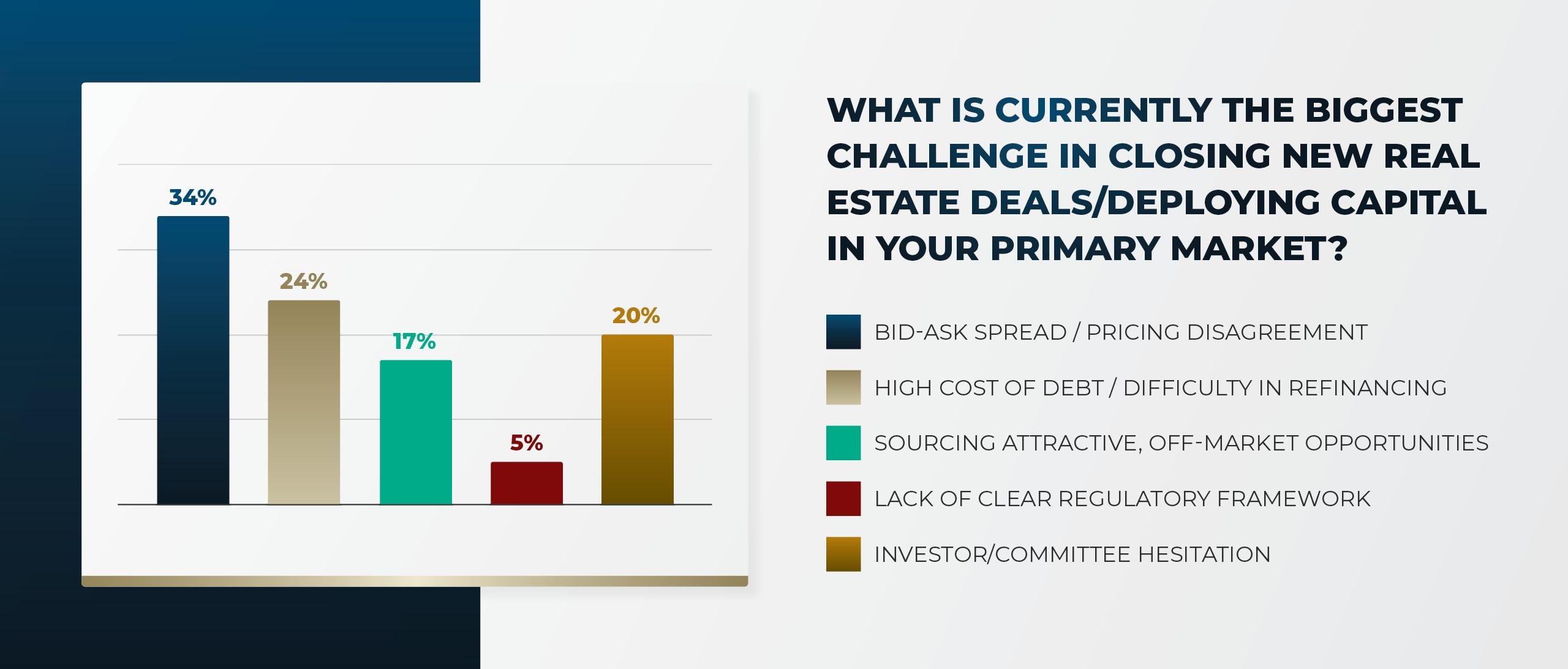 34%

24%

17%

5%

20%

WHAT IS CURRENTLY THE BIGGEST CHALLENGE IN CLOSING NEW REAL ESTATE DEALS/DEPLOYING CAPITAL IN YOUR PRIMARY MARKET?

BID-ASK SPREAD / PRICING DISAGREEMENT

HIGH COST OF DEBT / DIFFICULTY IN REFINANCING

SOURCING ATTRACTIVE, OFF-MARKET OPPORTUNITIES

LACK OF CLEAR REGULATORY FRAMEWORK

INVESTOR/COMMITTEE HESITATION